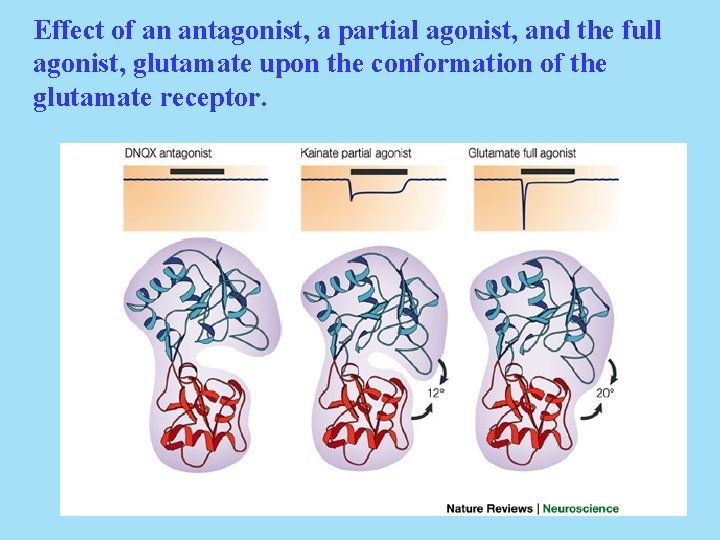 Effect of an antagonist, a partial agonist, and the full agonist, glutamate upon the conformation of the glutamate receptor.

DNQX antagonist

Kainate partial agonist

Glutamate full agonist

12°

20°

Nature Reviews | Neuroscience